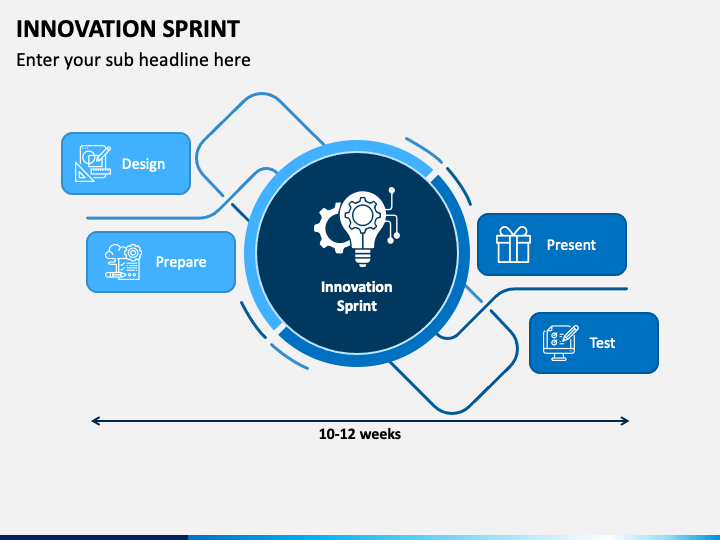 INNOVATION SPRINT

Enter your sub headline here

Design

Prepare

Innovation Sprint

Present

Test

10-12 weeks